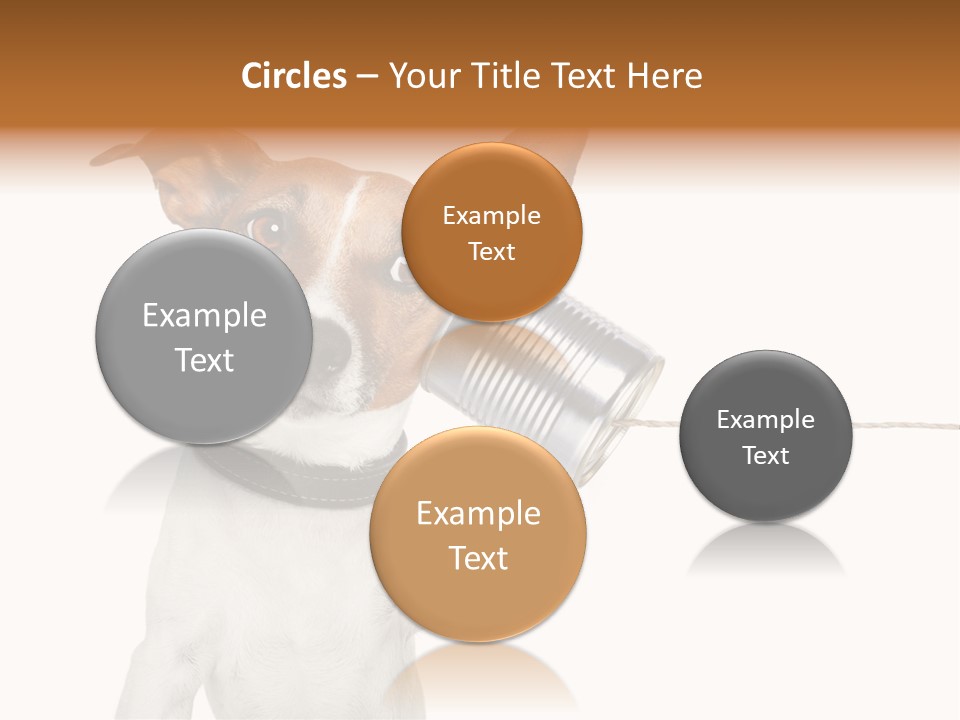 Circles – Your Title Text Here

Example Text

Example Text

Example Text

Example Text